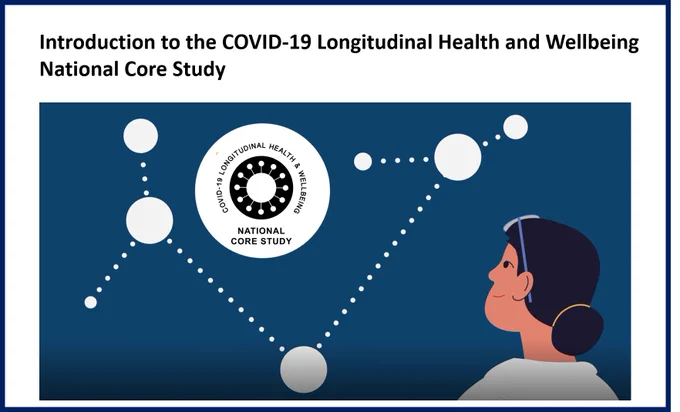 Introduction to the COVID-19 Longitudinal Health and Wellbeing National Core Study

COVID-19 LONGITUDINAL HEALTH & WELLBEING

NATIONAL CORE STUDY